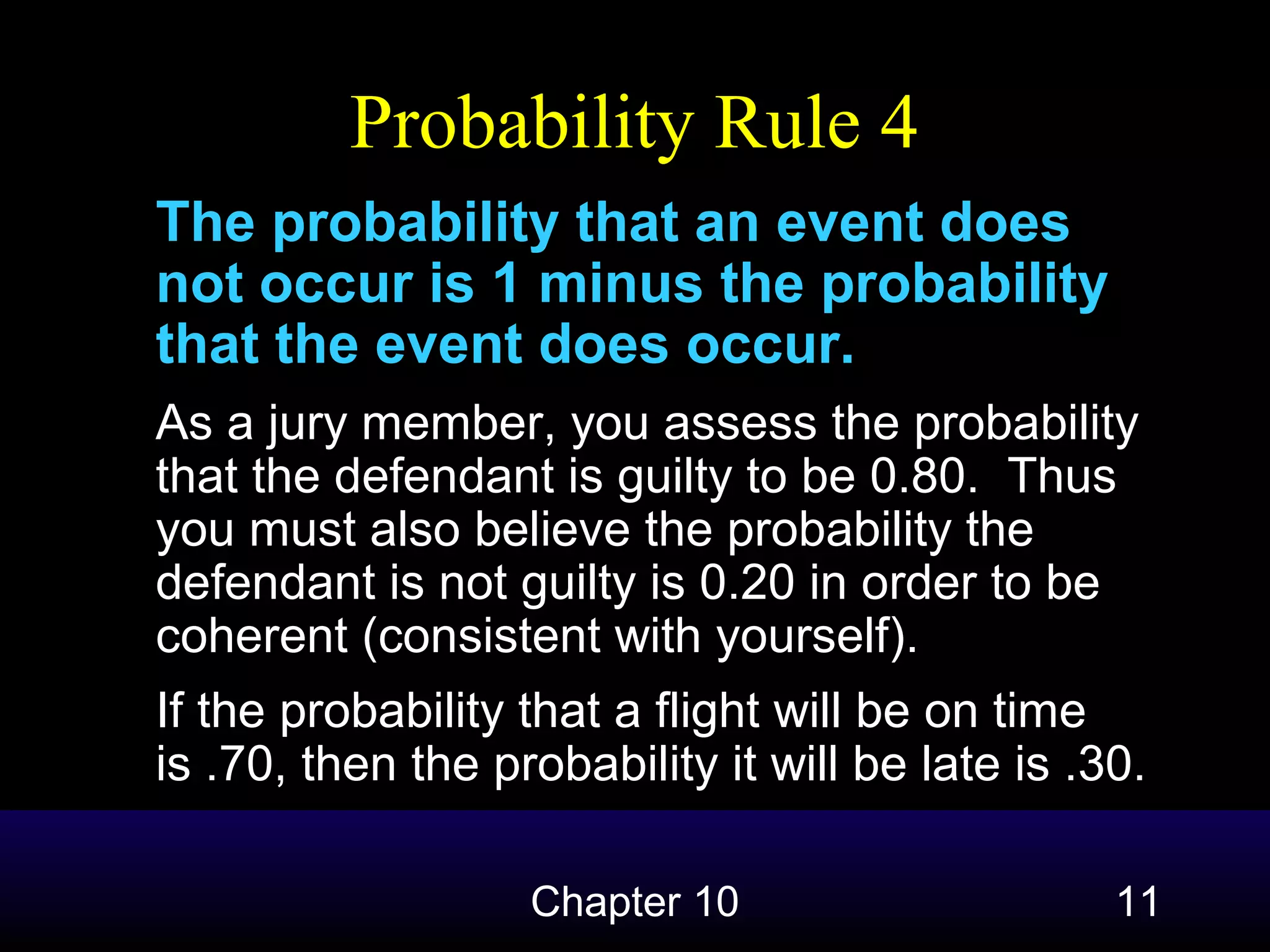 Probability Rule 4

The probability that an event does not occur is 1 minus the probability that the event does occur.

As a jury member, you assess the probability that the defendant is guilty to be 0.80. Thus you must also believe the probability the defendant is not guilty is 0.20 in order to be coherent (consistent with yourself).

If the probability that a flight will be on time is .70, then the probability it will be late is .30.

Chapter 10

11